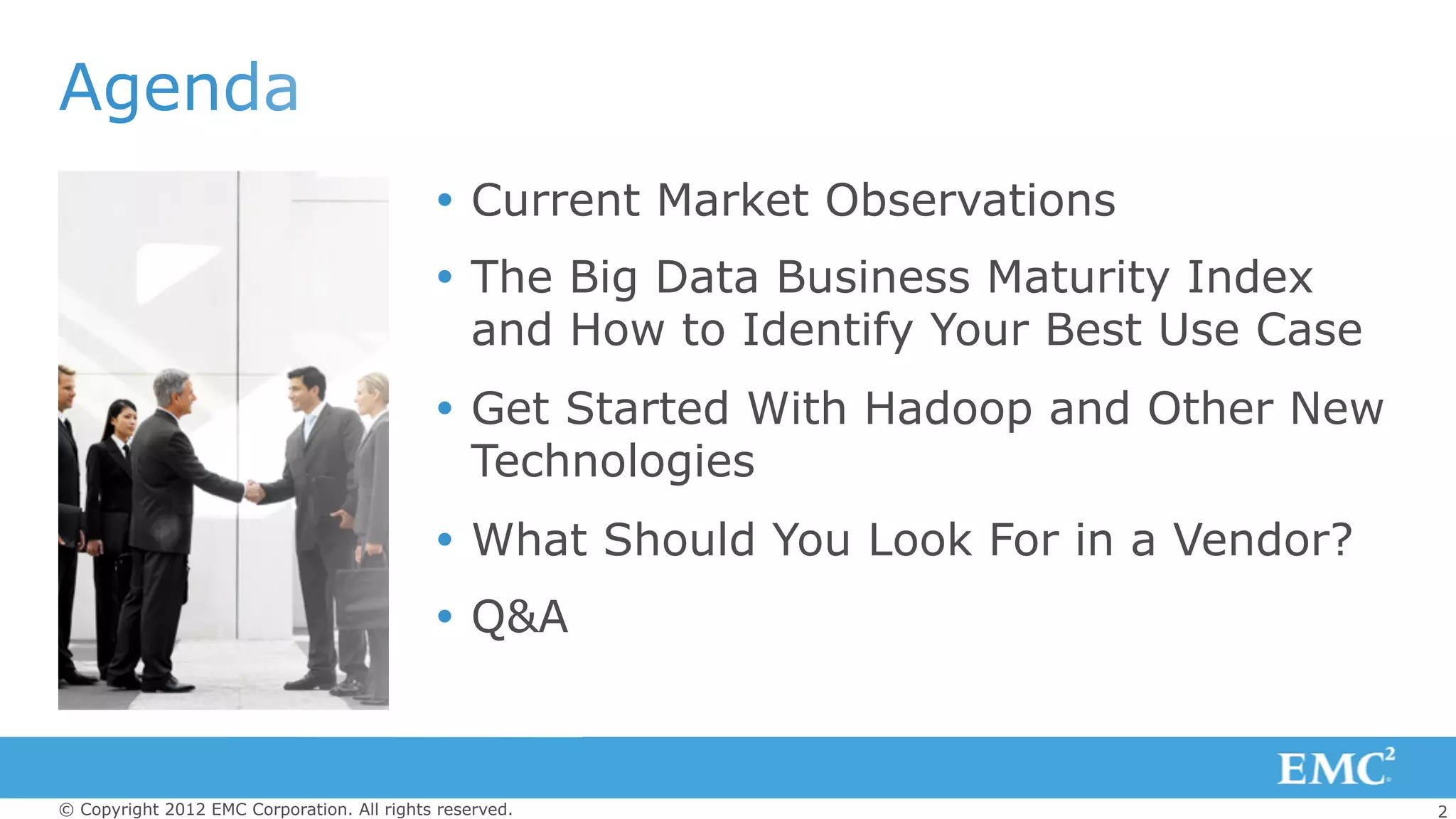 Agenda

• Current Market Observations
• The Big Data Business Maturity Index and How to Identify Your Best Use Case
• Get Started With Hadoop and Other New Technologies
• What Should You Look For in a Vendor?
• Q&A

EMC$^2$

© Copyright 2012 EMC Corporation. All rights reserved.

2